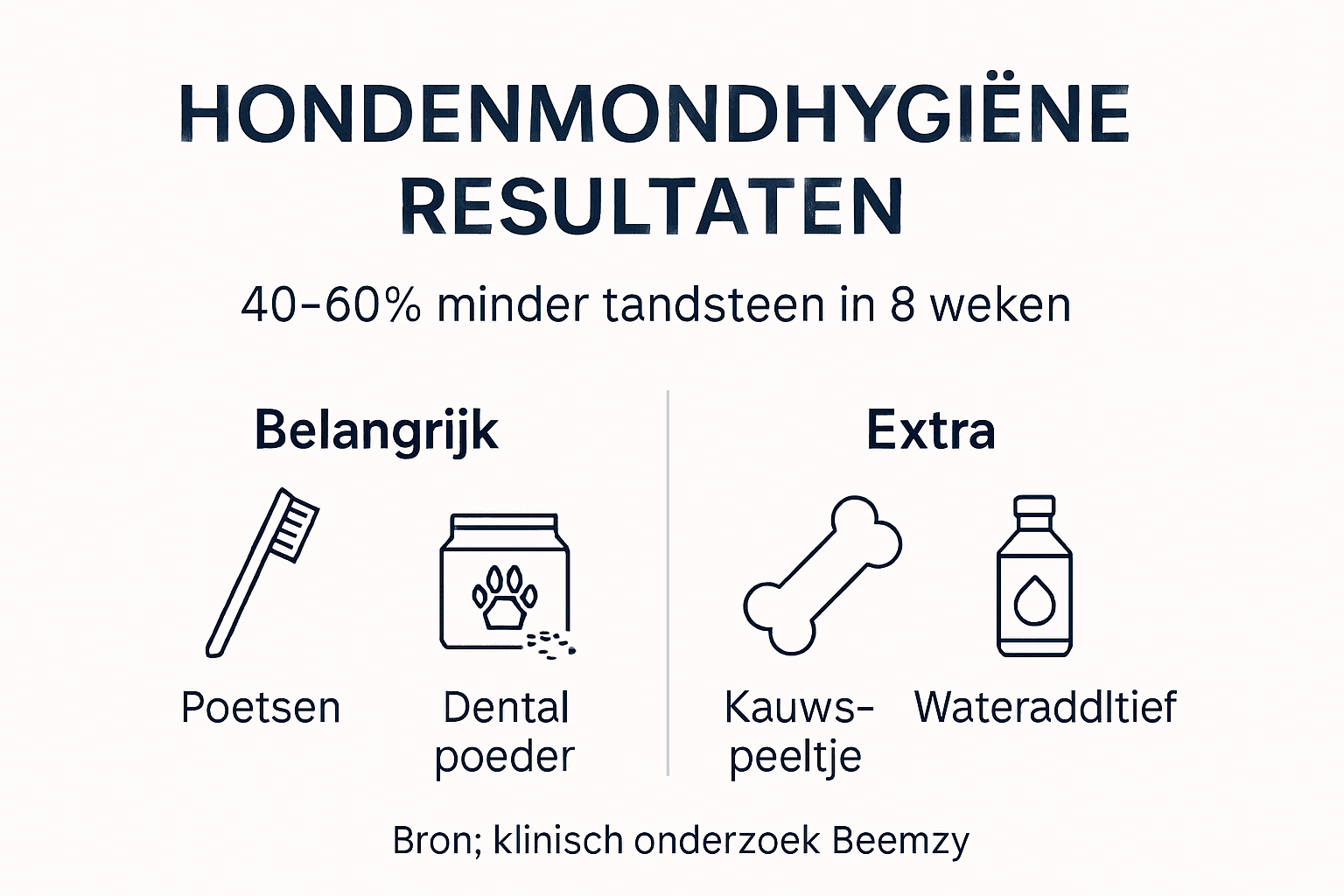 HONDENMONDHYGIËNE RESULTATEN

40–60% minder tandsteen in 8 weken

Belangrijk

Poetsen

Dental poeder

Extra

Kauwspeeltje

Wateraddltief

Bron; klinisch onderzoek Beemzy